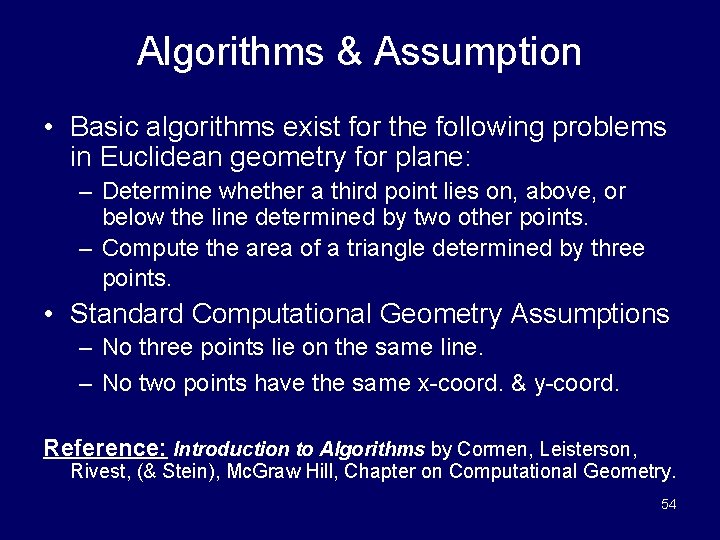 Algorithms & Assumption

• Basic algorithms exist for the following problems in Euclidean geometry for plane:

– Determine whether a third point lies on, above, or below the line determined by two other points.

– Compute the area of a triangle determined by three points.

• Standard Computational Geometry Assumptions

– No three points lie on the same line.

– No two points have the same x-coord. & y-coord.

Reference: Introduction to Algorithms by Cormen, Leisterson, Rivest, (& Stein), McGraw Hill, Chapter on Computational Geometry.

54